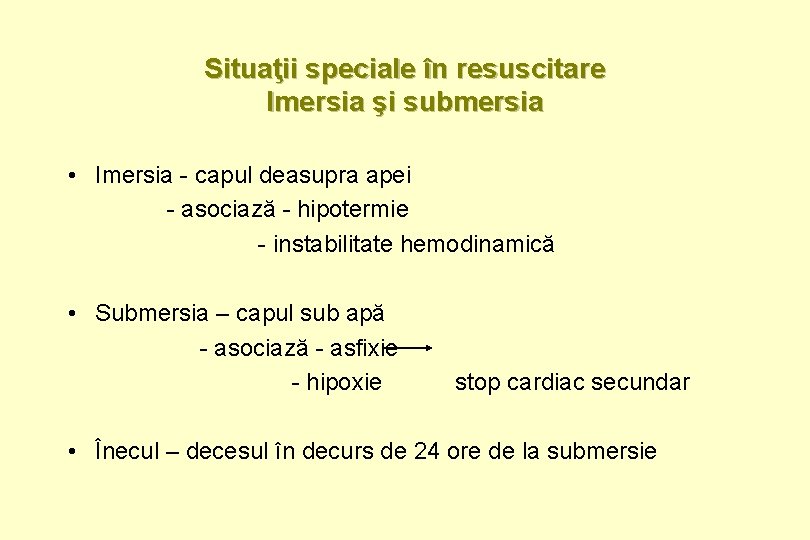 Situaţii speciale în resuscitare
Imersia şi submersia

• Imersia - capul deasupra apei
- asociază - hipotermie
- instabilitate hemodinamică

• Submersia – capul sub apă
- asociază - asfixie
- hipoxie stop cardiac secundar

• Înecul – decesul în decurs de 24 ore de la submersie